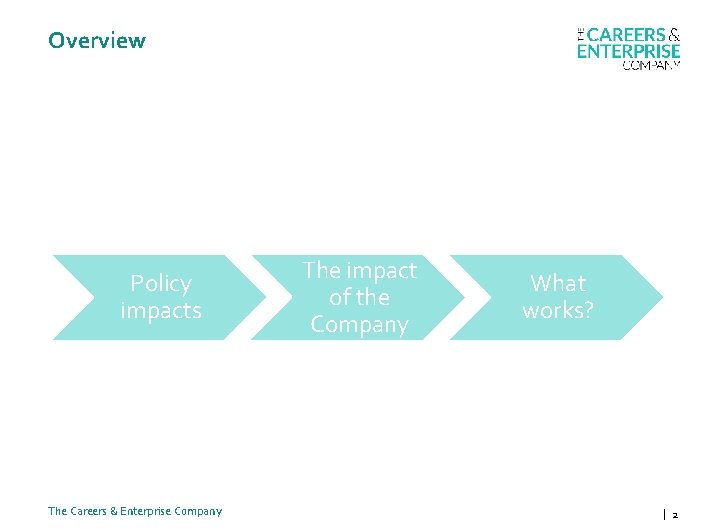 Overview

THE CAREERS & ENTERPRISE COMPANY

Policy impacts

The impact of the Company

What works?

The Careers & Enterprise Company

| 2